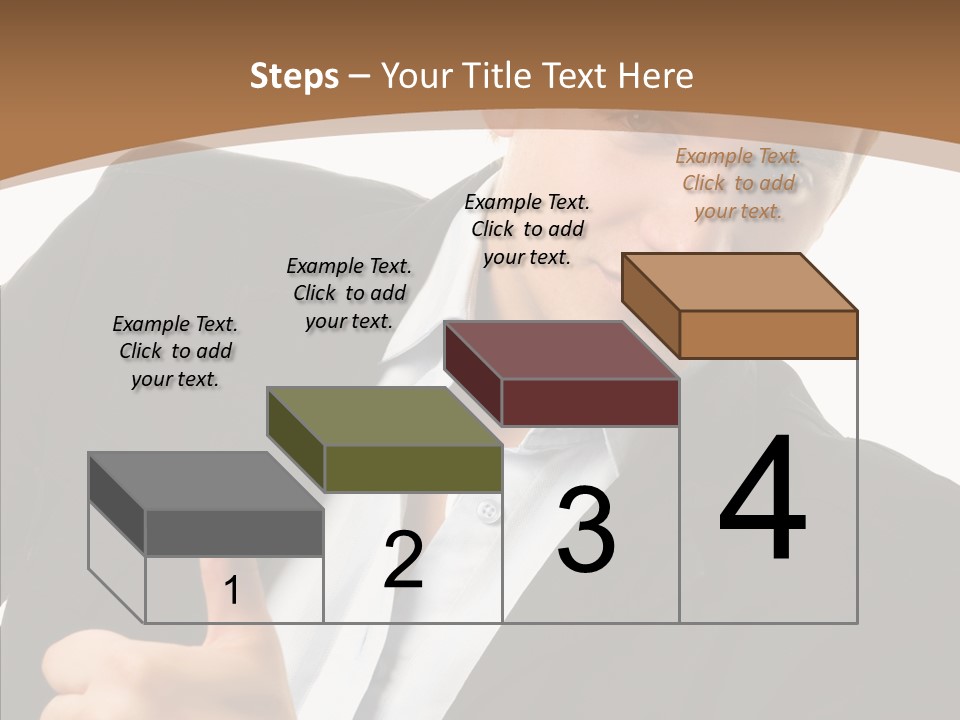 Steps – Your Title Text Here

Example Text. Click to add your text.

Example Text. Click to add your text.

Example Text. Click to add your text.

Example Text. Click to add your text.

1

2

3

4